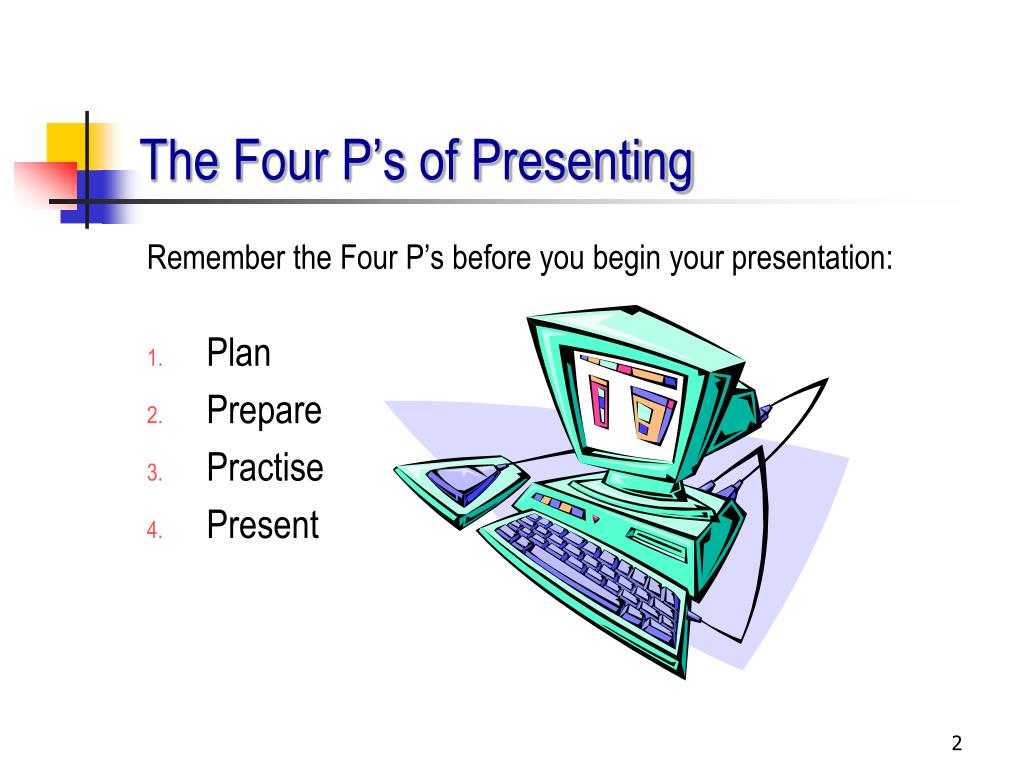 The Four P’s of Presenting

Remember the Four P’s before you begin your presentation:

1. Plan
2. Prepare
3. Practise
4. Present

2